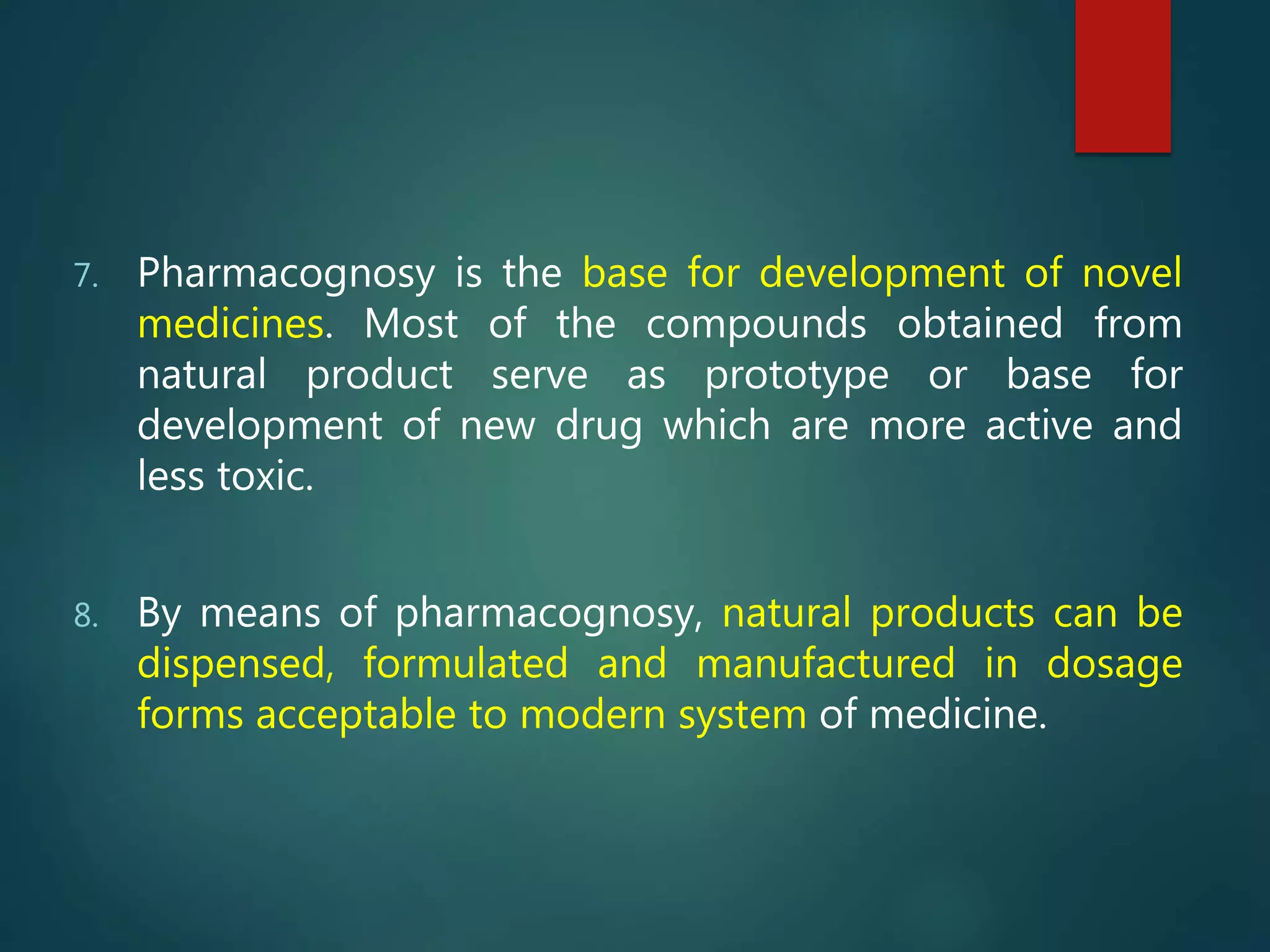 7. Pharmacognosy is the base for development of novel medicines. Most of the compounds obtained from natural product serve as prototype or base for development of new drug which are more active and less toxic.

8. By means of pharmacognosy, natural products can be dispensed, formulated and manufactured in dosage forms acceptable to modern system of medicine.